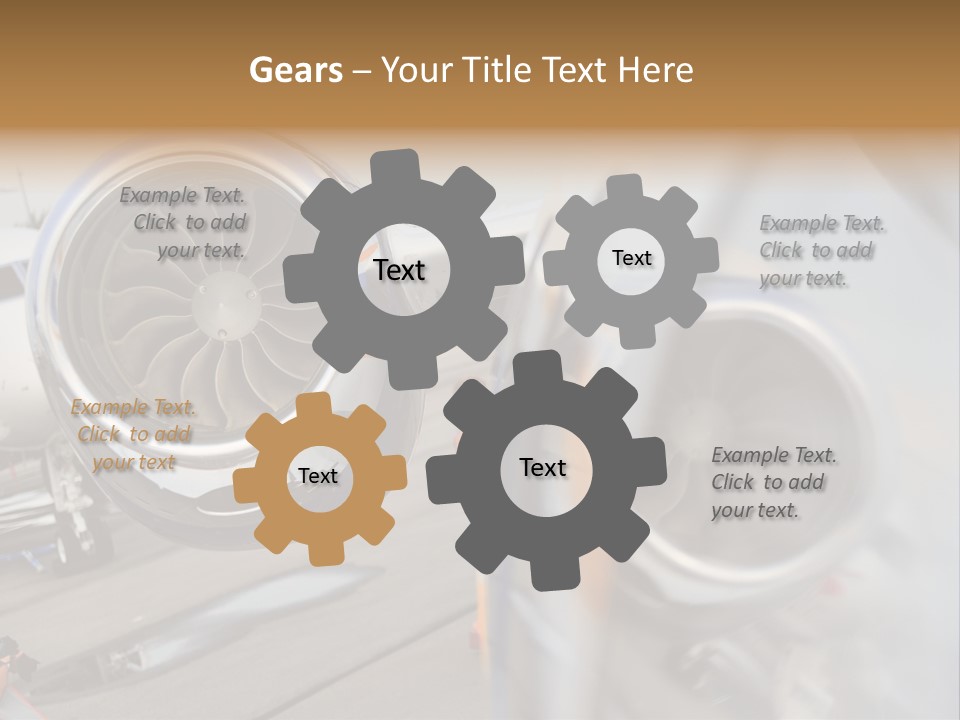 Gears – Your Title Text Here

Example Text. Click to add your text.

Text

Text

Example Text. Click to add your text.

Example Text. Click to add your text

Text

Text

Example Text. Click to add your text.